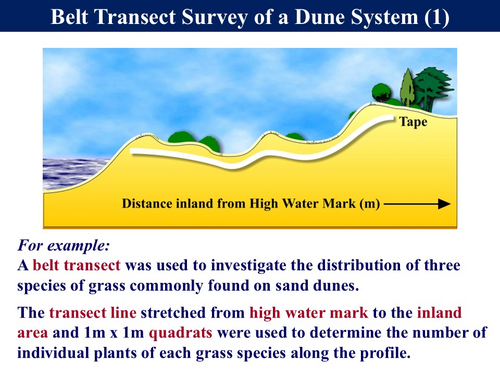 Belt Transect Survey of a Dune System (1)

Tape

Distance inland from High Water Mark (m)

For example:
A belt transect was used to investigate the distribution of three species of grass commonly found on sand dunes.

The transect line stretched from high water mark to the inland area and 1m x 1m quadrats were used to determine the number of individual plants of each grass species along the profile.